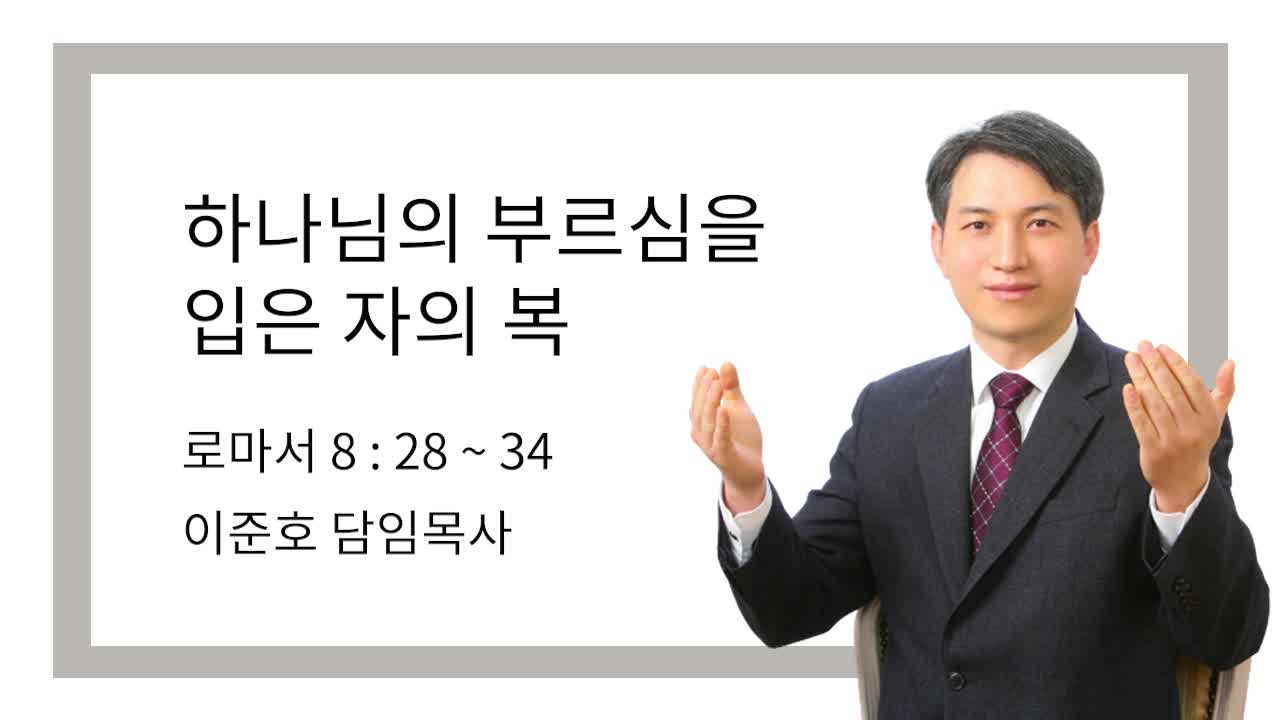 하나님의 부르심을 입은 자의 복

로마서 8 : 28 ~ 34

이준호 담임목사